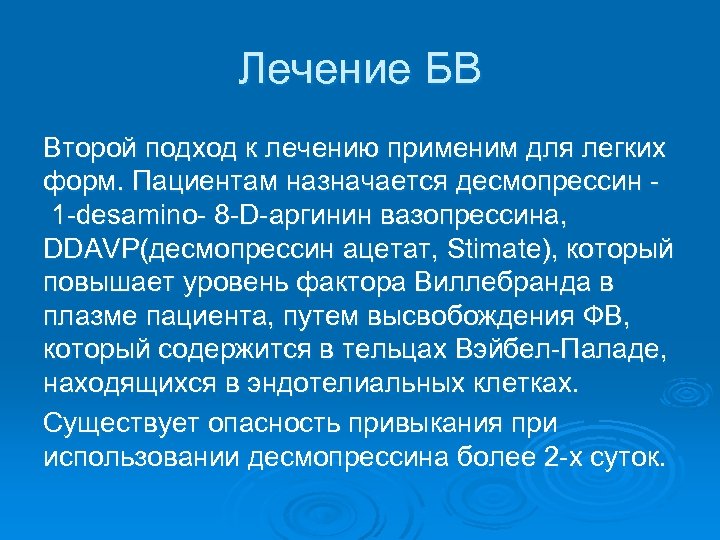 Лечение БВ

Второй подход к лечению применим для легких форм. Пациентам назначается десмопрессин - 1-desamino- 8-D-аргинин вазопрессина, DDAVP(десмопрессин ацетат, Stimate), который повышает уровень фактора Виллебранда в плазме пациента, путем высвобождения ФВ, который содержится в тельцах Вэйбел-Паладе, находящихся в эндотелиальных клетках.

Существует опасность привыкания при использовании десмопрессина более 2-х суток.